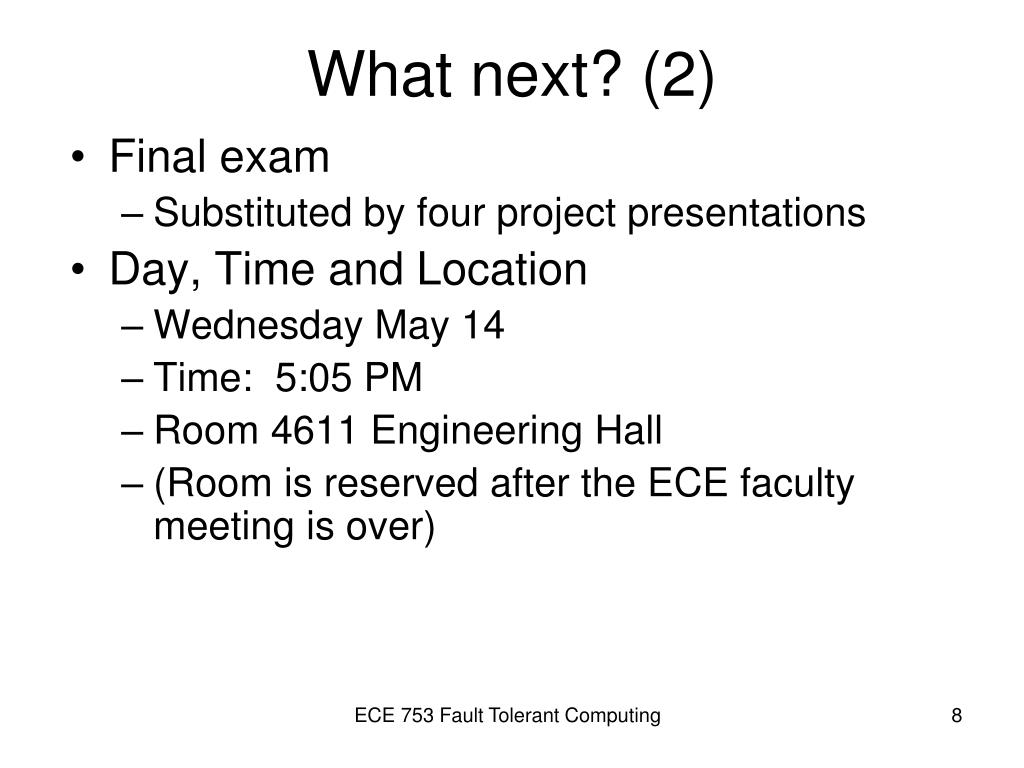 What next? (2)

• Final exam
– Substituted by four project presentations
• Day, Time and Location
– Wednesday May 14
– Time: 5:05 PM
– Room 4611 Engineering Hall
– (Room is reserved after the ECE faculty meeting is over)

ECE 753 Fault Tolerant Computing

8